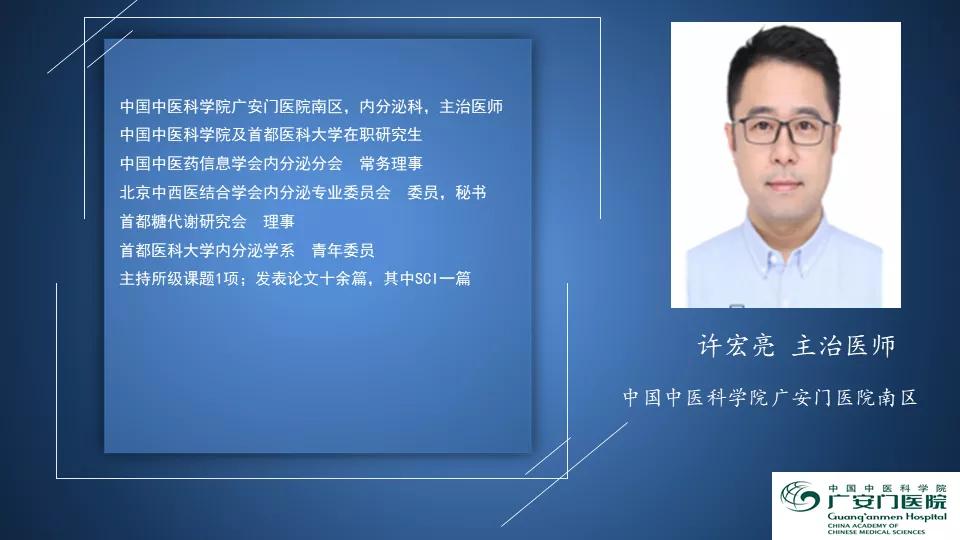 中国中医科学院广安门医院南区，内分泌科，主治医师
中国中医科学院及首都医科大学在职研究生
中国中医药信息学会内分泌分会　常务理事
北京中西医结合学会内分泌专业委员会　委员，秘书
首都糖代谢研究会　理事
首都医科大学内分泌学系　青年委员
主持所级课题1项；发表论文十余篇，其中SCI一篇

许宏亮 主治医师

中国中医科学院广安门医院南区

中国中医科学院
广安门医院
Guang'anmen Hospital
CHINA ACADEMY OF CHINESE MEDICAL SCIENCES